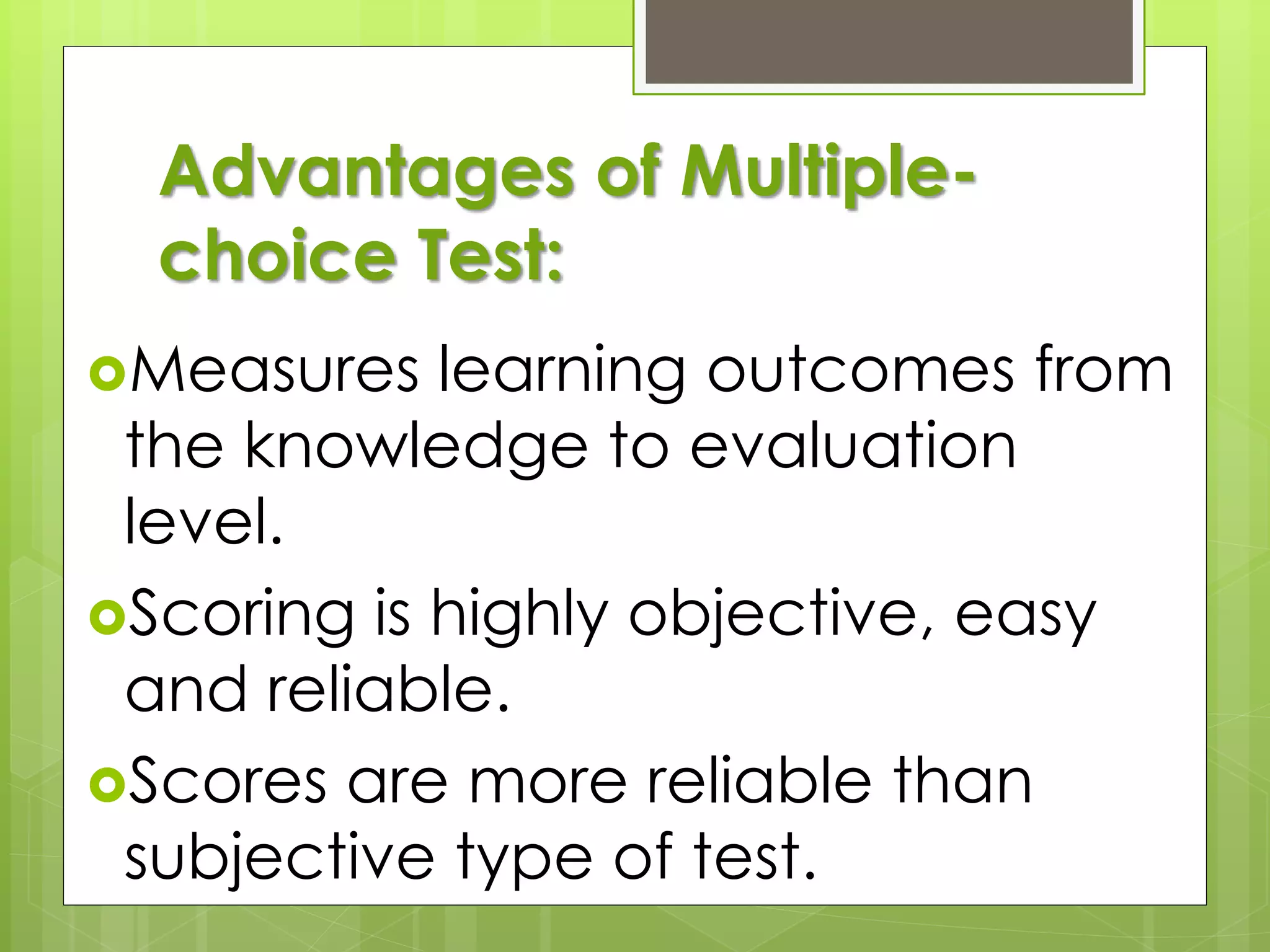 Advantages of Multiple-choice Test:

Measures learning outcomes from the knowledge to evaluation level.

Scoring is highly objective, easy and reliable.

Scores are more reliable than subjective type of test.